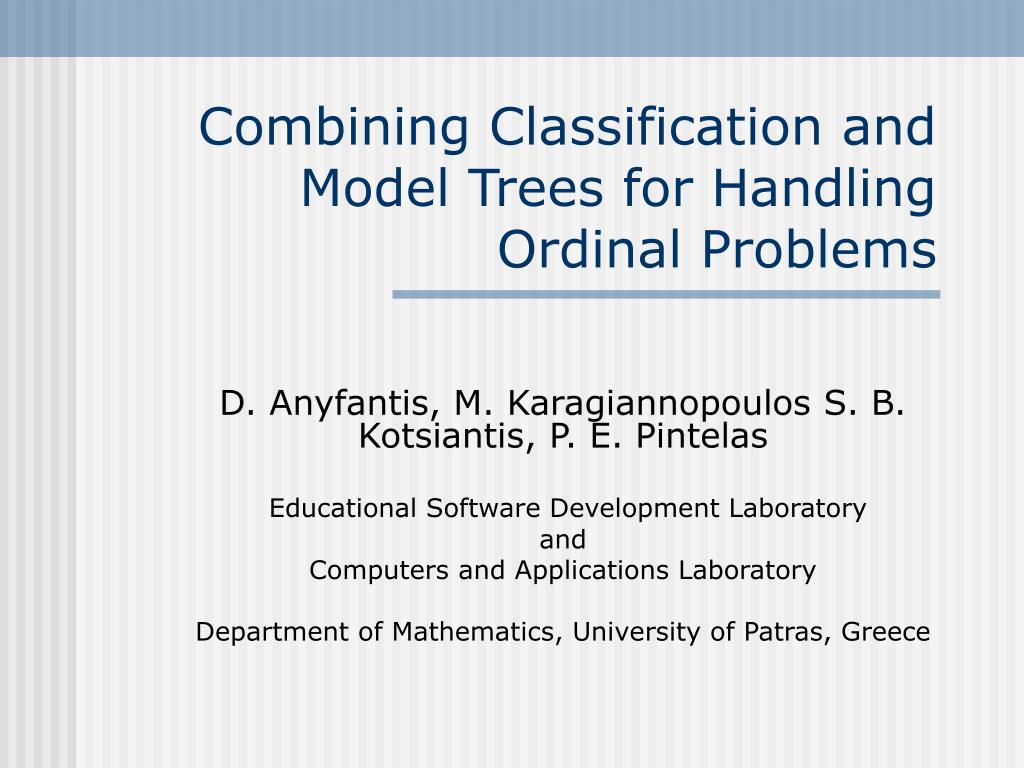 Combining Classification and Model Trees for Handling Ordinal Problems

D. Anyfantis, M. Karagiannopoulos S. B. Kotsiantis, P. E. Pintelas

Educational Software Development Laboratory
and
Computers and Applications Laboratory

Department of Mathematics, University of Patras, Greece